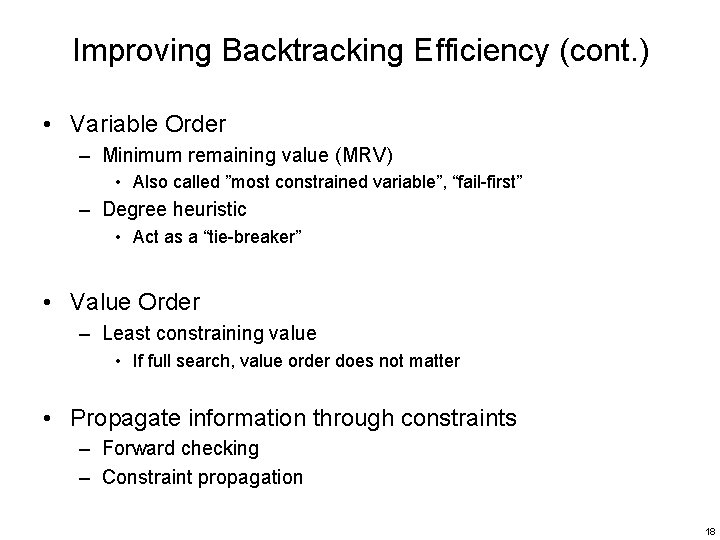 Improving Backtracking Efficiency (cont.)

• Variable Order
  – Minimum remaining value (MRV)
    • Also called ”most constrained variable”, “fail-first”
  – Degree heuristic
    • Act as a “tie-breaker”

• Value Order
  – Least constraining value
    • If full search, value order does not matter

• Propagate information through constraints
  – Forward checking
  – Constraint propagation

18